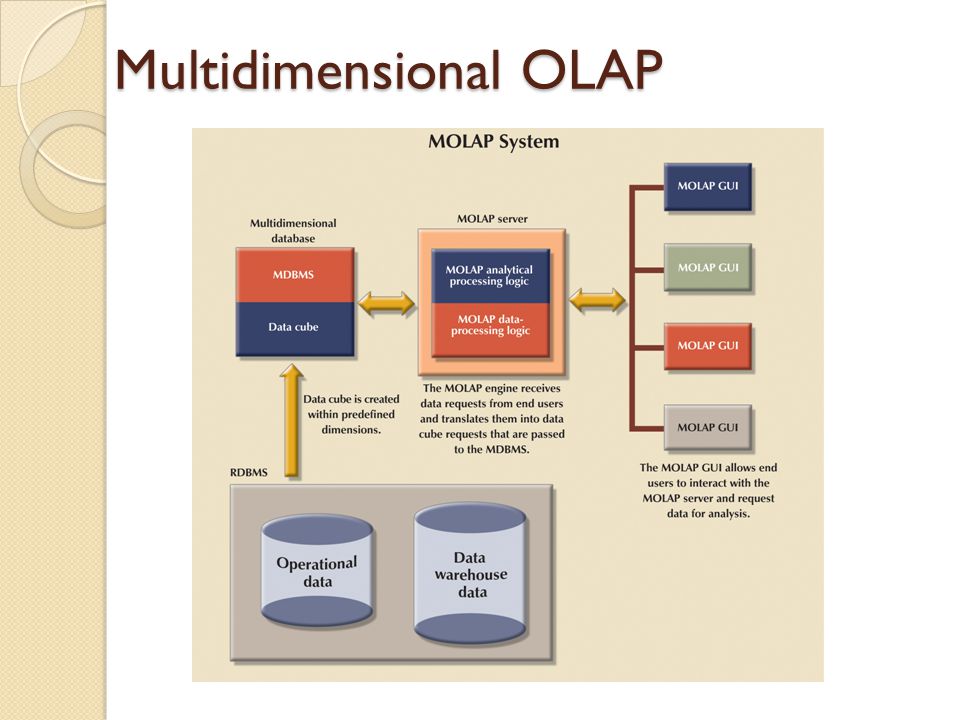 Multidimensional OLAP

MOLAP System

Multidimensional database

MDBMS

Data cube

MOLAP server

MOLAP analytical processing logic

MOLAP data-processing logic

MOLAP GUI

MOLAP GUI

MOLAP GUI

MOLAP GUI

Data cube is created within predefined dimensions.

The MOLAP engine receives data requests from end users and translates them into data cube requests that are passed to the MDBMS.

The MOLAP GUI allows end users to interact with the MOLAP server and request data for analysis.

RDBMS

Operational data

Data warehouse data